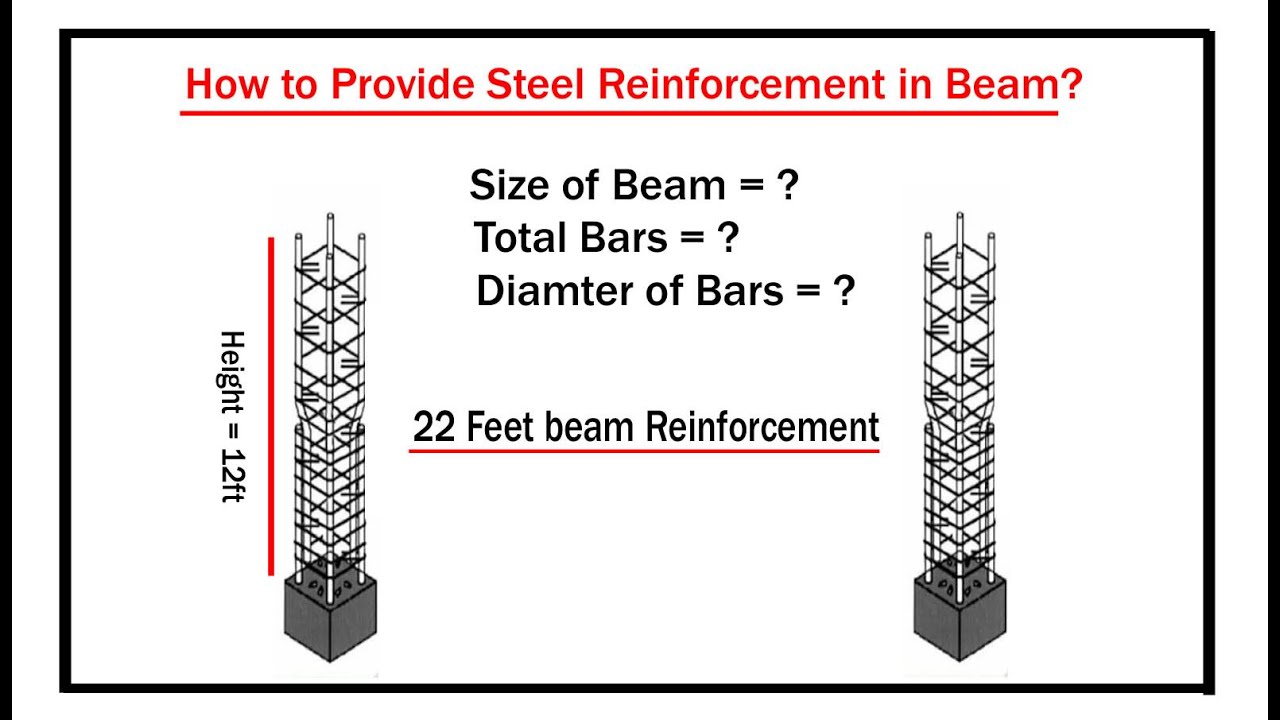 How to Provide Steel Reinforcement in Beam?

Size of Beam = ?
Total Bars = ?
Diamter of Bars = ?

Height = 12ft

22 Feet beam Reinforcement